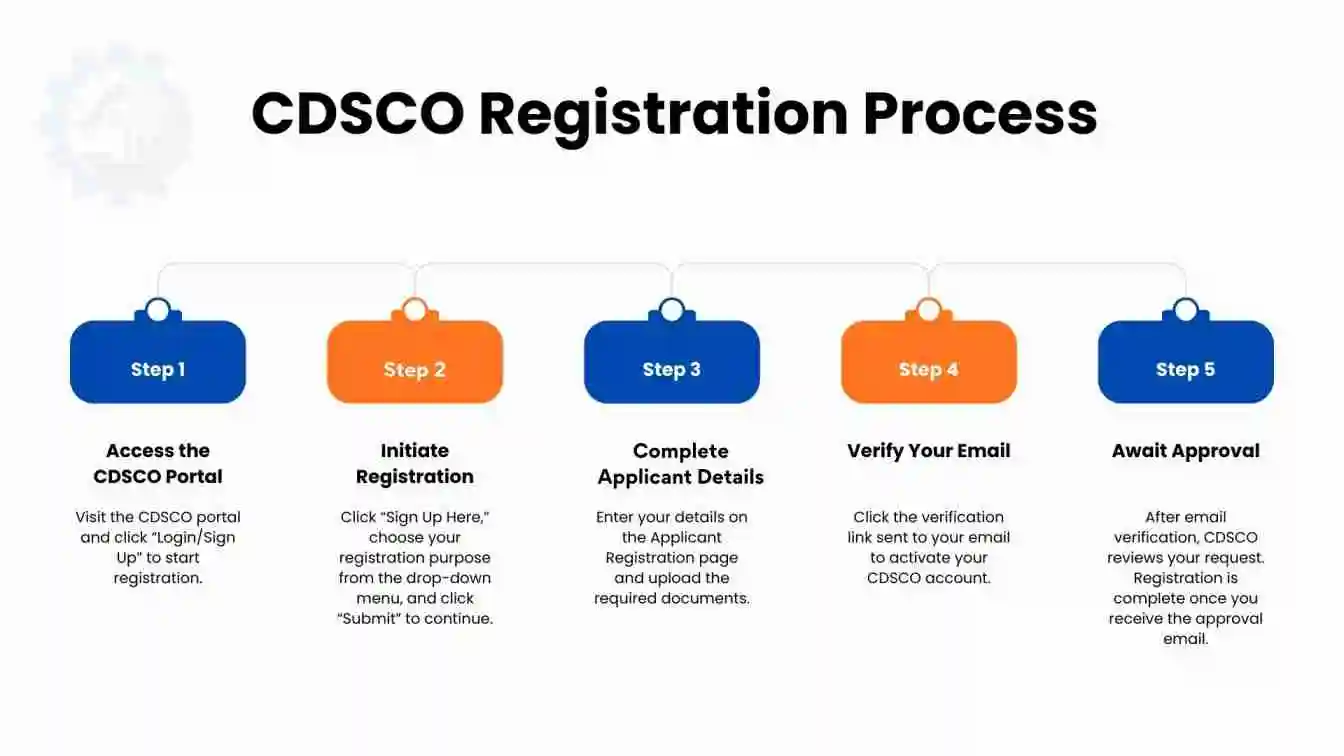 CDSCO Registration Process

Step 1

Access the CDSCO Portal

Visit the CDSCO portal and click “Login/Sign Up” to start registration.

Step 2

Initiate Registration

Click “Sign Up Here,” choose your registration purpose from the drop-down menu, and click “Submit” to continue.

Step 3

Complete Applicant Details

Enter your details on the Applicant Registration page and upload the required documents.

Step 4

Verify Your Email

Click the verification link sent to your email to activate your CDSCO account.

Step 5

Await Approval

After email verification, CDSCO reviews your request. Registration is complete once you receive the approval email.